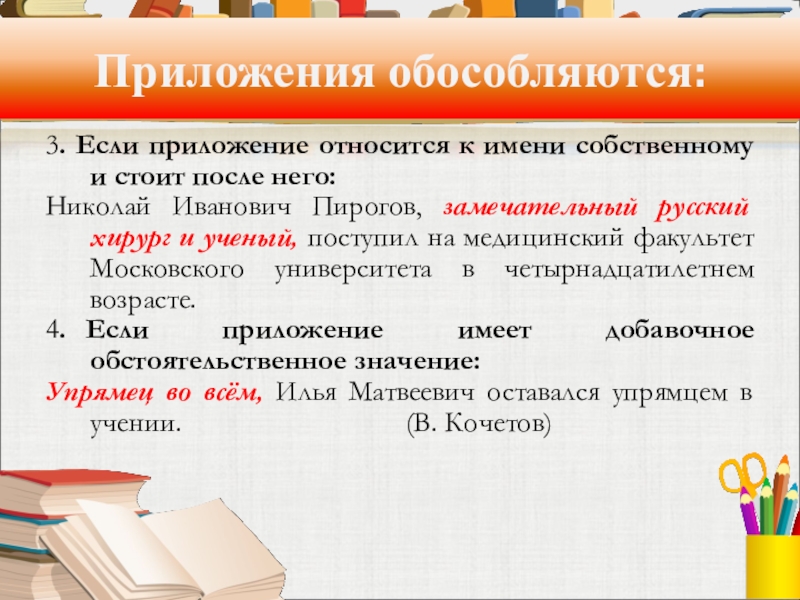 Приложения обособляются:

3. Если приложение относится к имени собственному и стоит после него:
Николай Иванович Пирогов, замечательный русский хирург и ученый, поступил на медицинский факультет Московского университета в четырнадцатилетнем возрасте.
4. Если приложение имеет добавочное обстоятельственное значение:
Упрямец во всём, Илья Матвеевич оставался упрямцем в учении. (В. Кочетов)